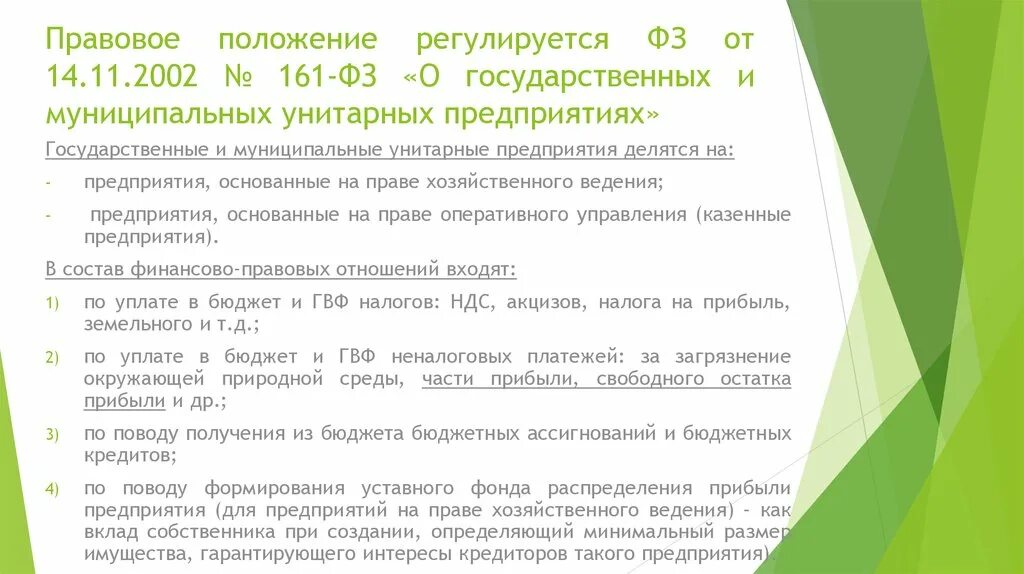 Правовое положение регулируется ФЗ от 14.11.2002 № 161-ФЗ «О государственных и муниципальных унитарных предприятиях»

Государственные и муниципальные унитарные предприятия делятся на:

- предприятия, основанные на праве хозяйственного ведения;
- предприятия, основанные на праве оперативного управления (казенные предприятия).

В состав финансово-правовых отношений входят:

1) по уплате в бюджет и ГВФ налогов: НДС, акцизов, налога на прибыль, земельного и т.д.;
2) по уплате в бюджет и ГВФ неналоговых платежей: за загрязнение окружающей природной среды, части прибыли, свободного остатка прибыли и др.;
3) по поводу получения из бюджета бюджетных ассигнований и бюджетных кредитов;
4) по поводу формирования уставного фонда распределения прибыли предприятия (для предприятий на праве хозяйственного ведения) - как вклад собственника при создании, определяющий минимальный размер имущества, гарантирующего интересы кредиторов такого предприятия)